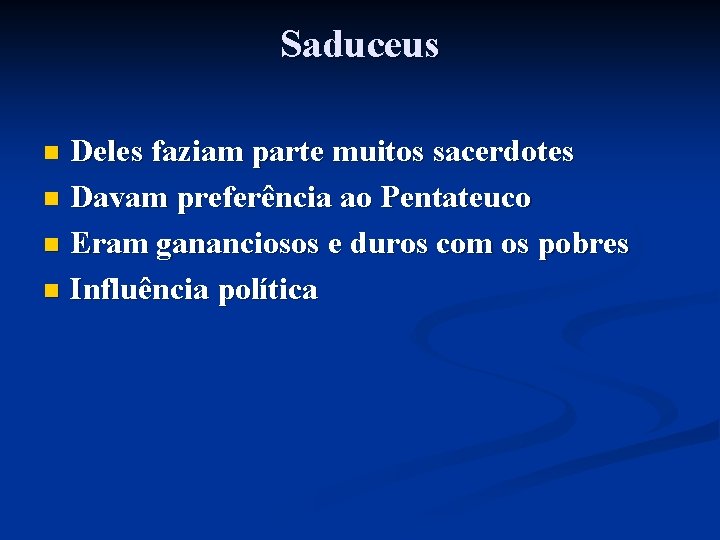 Saduceus

- Deles faziam parte muitos sacerdotes
- Davam preferência ao Pentateuco
- Eram gananciosos e duros com os pobres
- Influência política